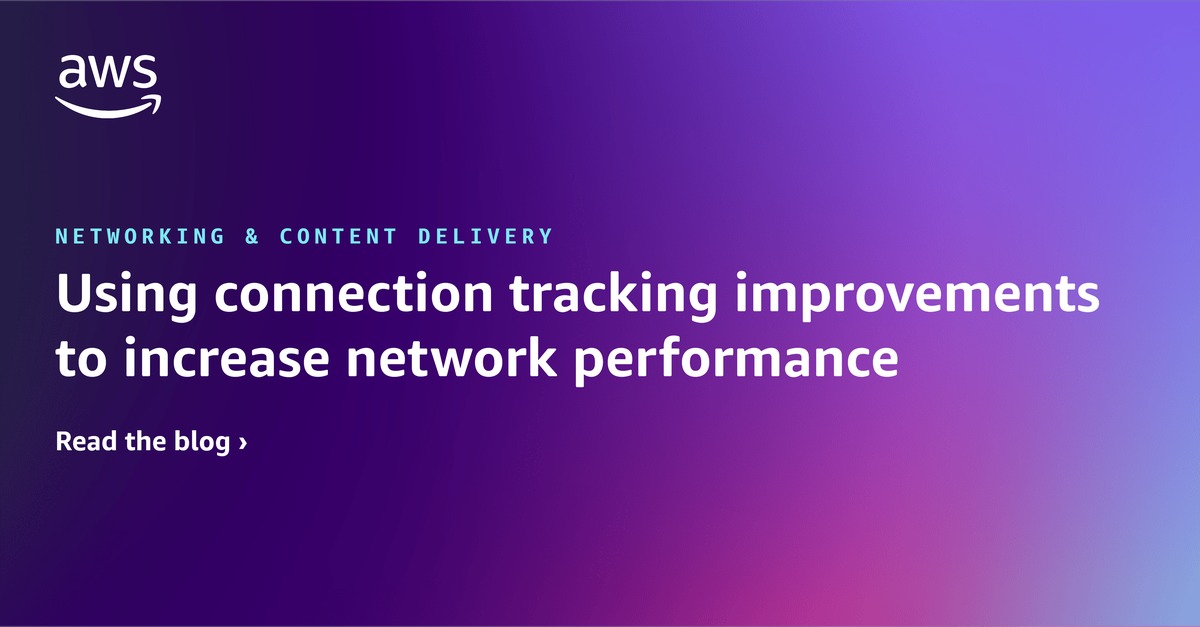 aws

NETWORKING & CONTENT DELIVERY

Using connection tracking improvements to increase network performance

Read the blog ›